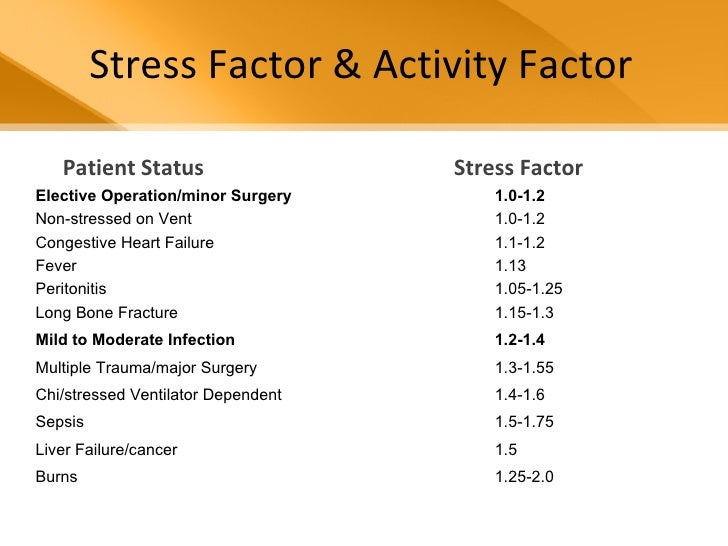 Stress Factor & Activity Factor

| Patient Status | Stress Factor |
|---|---|
| **Elective Operation/minor Surgery** | **1.0-1.2** |
| Non-stressed on Vent | 1.0-1.2 |
| Congestive Heart Failure | 1.1-1.2 |
| Fever | 1.13 |
| Peritonitis | 1.05-1.25 |
| Long Bone Fracture | 1.15-1.3 |
| **Mild to Moderate Infection** | **1.2-1.4** |
| Multiple Trauma/major Surgery | 1.3-1.55 |
| Chi/stressed Ventilator Dependent | 1.4-1.6 |
| Sepsis | 1.5-1.75 |
| Liver Failure/cancer | 1.5 |
| Burns | 1.25-2.0 |